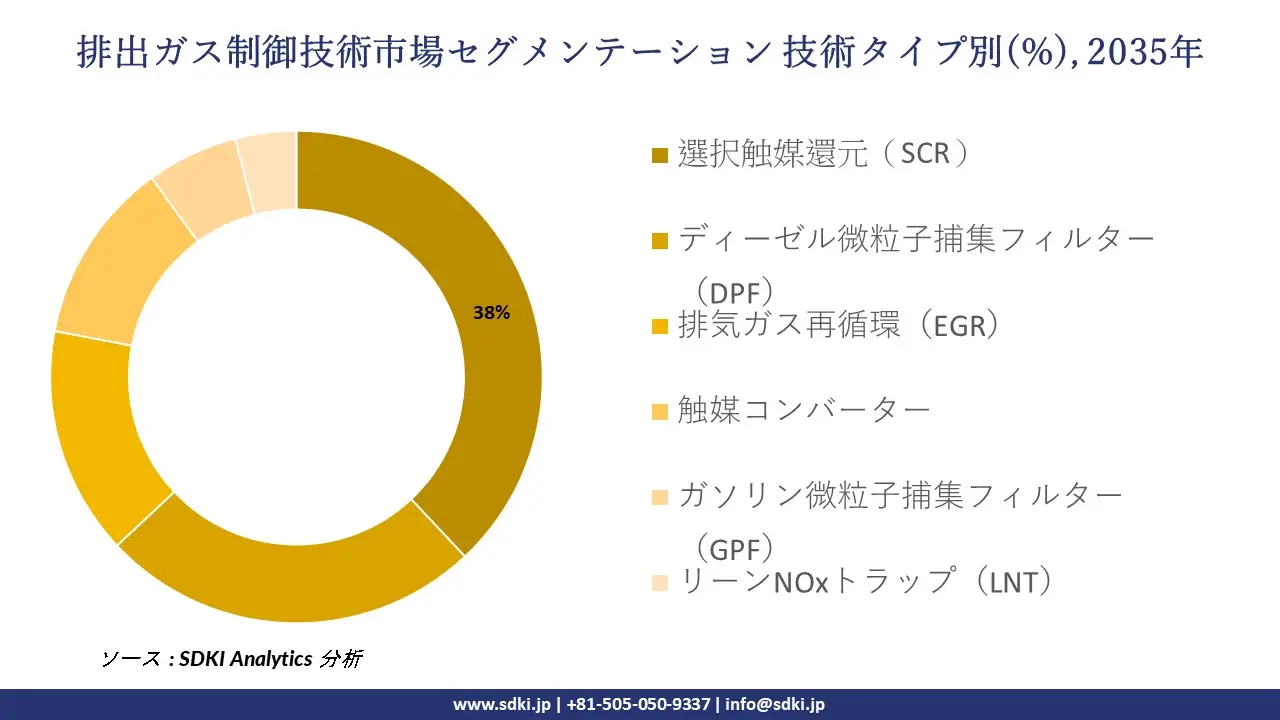 排出ガス制御技術市場セグメンテーション 技術タイプ別(%), 2035年

38%

選択触媒還元（SCR）

ディーゼル微粒子捕集フィルター（DPF）

排気ガス再循環（EGR）

触媒コンバーター

ガソリン微粒子捕集フィルター（GPF）

リーンNOxトラップ（LNT）

ソース : SDKI Analytics 分析

www.sdki.jp | +81-505-050-9337 | info@sdki.jp